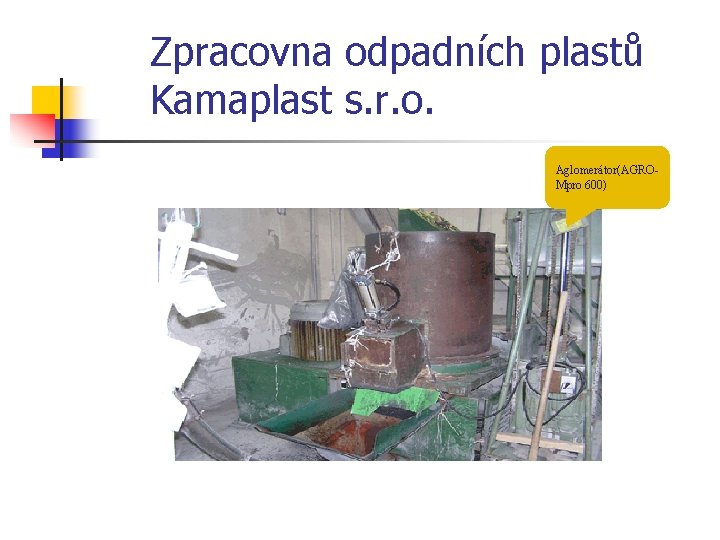 Zpracovna odpadních plastů Kamaplast s.r.o.

Aglomerátor(AGRO-Mpro 600)